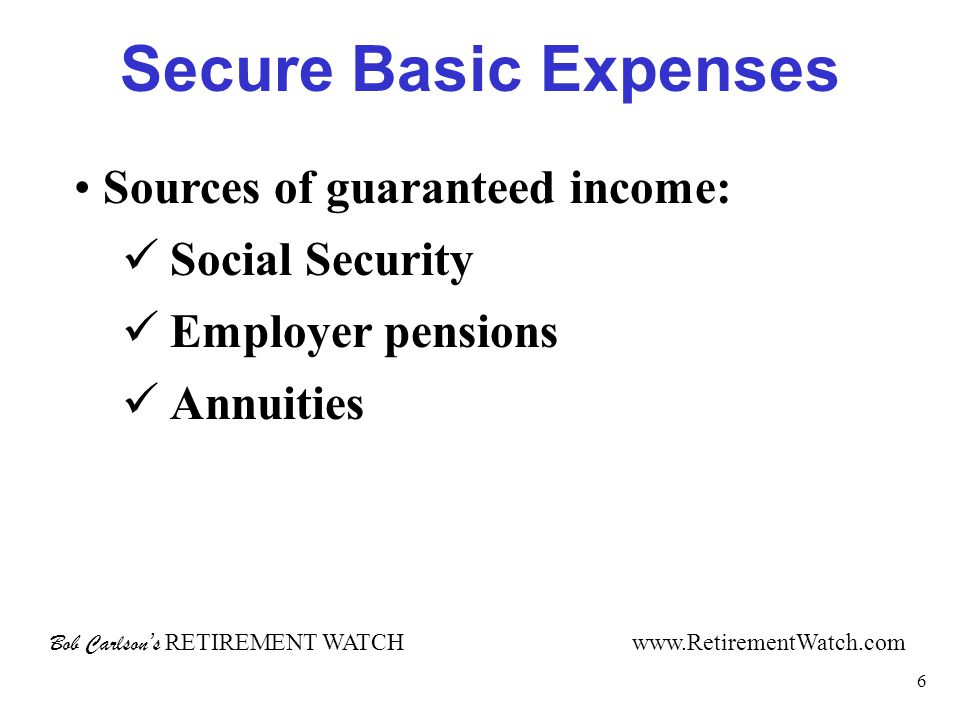 Secure Basic Expenses

• Sources of guaranteed income:
✓ Social Security
✓ Employer pensions
✓ Annuities

Bob Carlson's RETIREMENT WATCH www.RetirementWatch.com

6